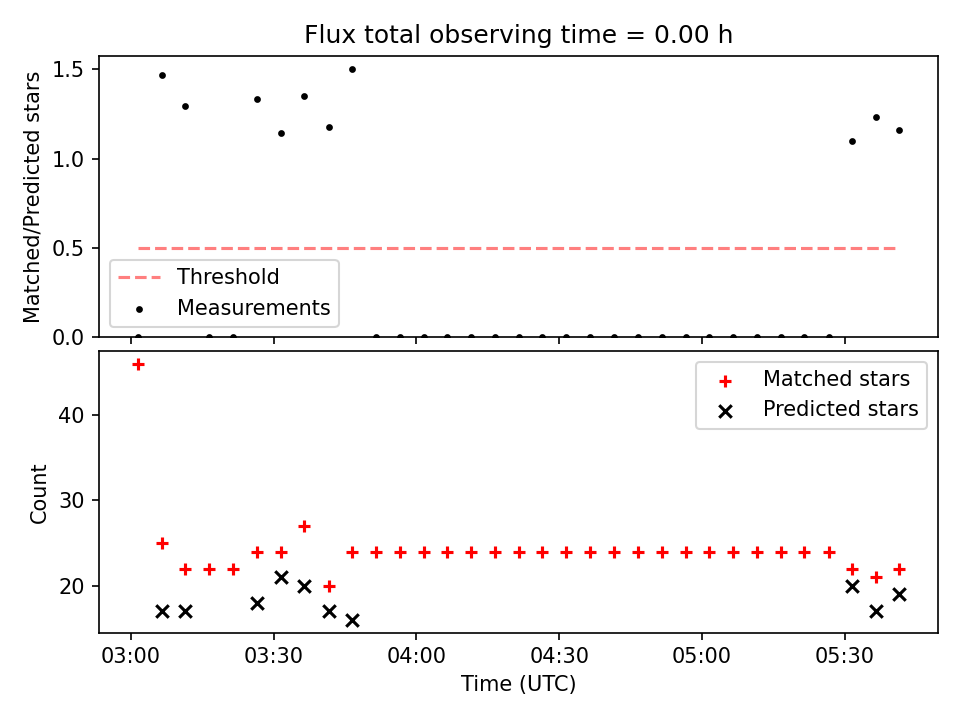 Flux total observing time = 0.00 h

Matched/Predicted stars

1.5
1.0
0.5
0.0

Threshold
Measurements

Count

40
30
20

Matched stars
Predicted stars

03:00
03:30
04:00
04:30
05:00
05:30

Time (UTC)